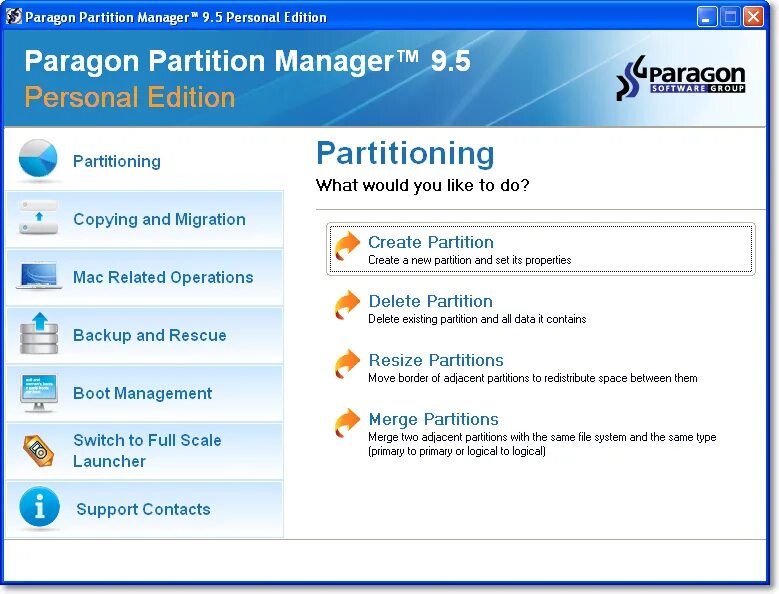 Paragon Partition Manager™ 9.5 Personal Edition

Paragon Partition Manager™ 9.5
Personal Edition

Paragon
SOFTWARE GROUP

Partitioning

Copying and Migration

Mac Related Operations

Backup and Rescue

Boot Management

Switch to Full Scale Launcher

Support Contacts

Partitioning
What would you like to do?

Create Partition
Create a new partition and set its properties

Delete Partition
Delete existing partition and all data it contains

Resize Partitions
Move border of adjacent partitions to redistribute space between them

Merge Partitions
Merge two adjacent partitions with the same file system and the same type (primary to primary or logical to logical)